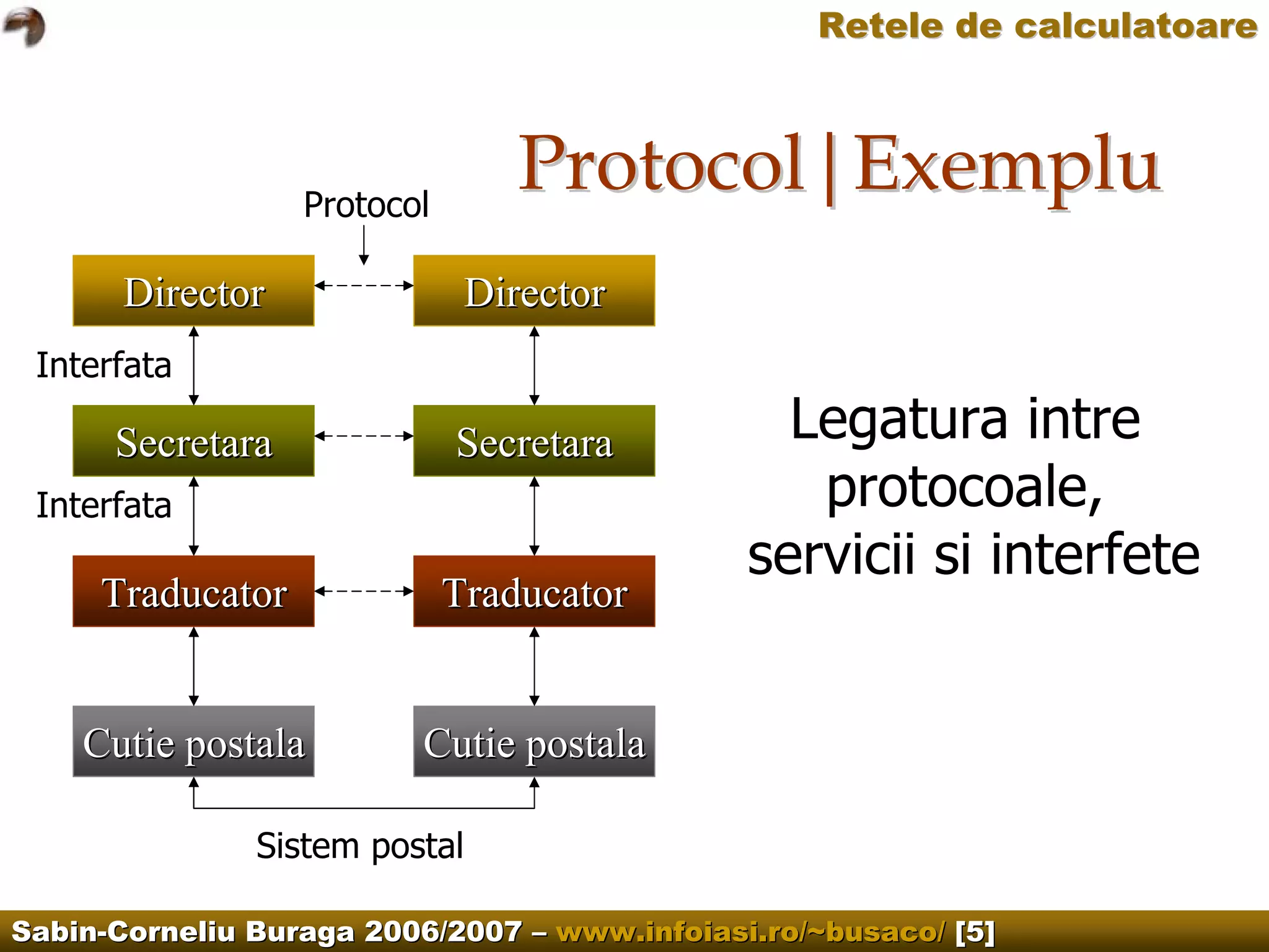 Retele de calculatoare

Protocol | Exemplu

Protocol

Director

Director

Interfata

Secretara

Secretara

Interfata

Traducator

Traducator

Cutie postala

Cutie postala

Sistem postal

Legatura intre protocoale, servicii si interfete

Sabin-Corneliu Buraga 2006/2007 – www.infoiasi.ro/~busaco/ [5]